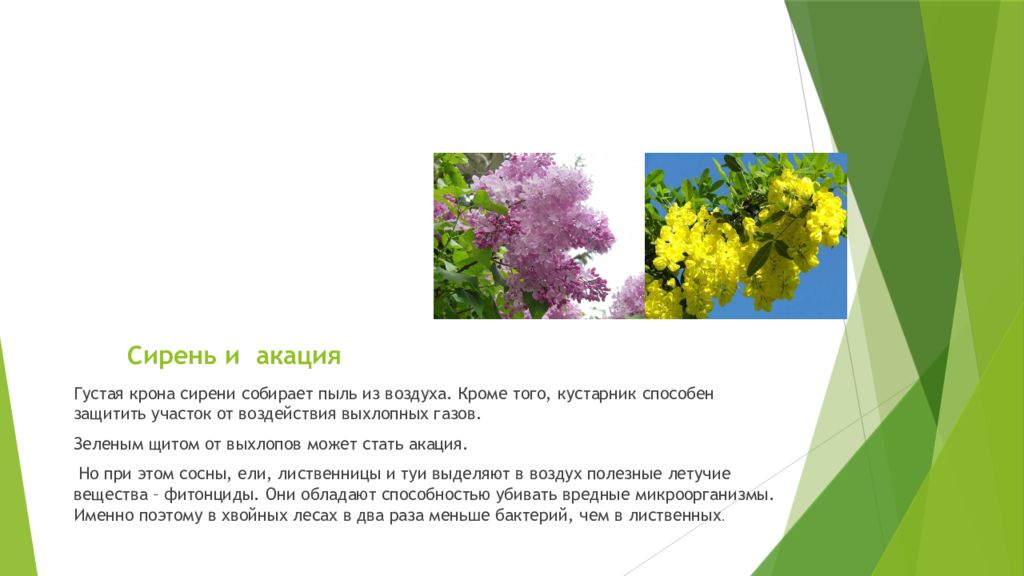 Сирень и акация

Густая крона сирени собирает пыль из воздуха. Кроме того, кустарник способен защитить участок от воздействия выхлопных газов.

Зеленым щитом от выхлопов может стать акация.

Но при этом сосны, ели, лиственницы и туи выделяют в воздух полезные летучие вещества – фитонциды. Они обладают способностью убивать вредные микроорганизмы. Именно поэтому в хвойных лесах в два раза меньше бактерий, чем в лиственных.